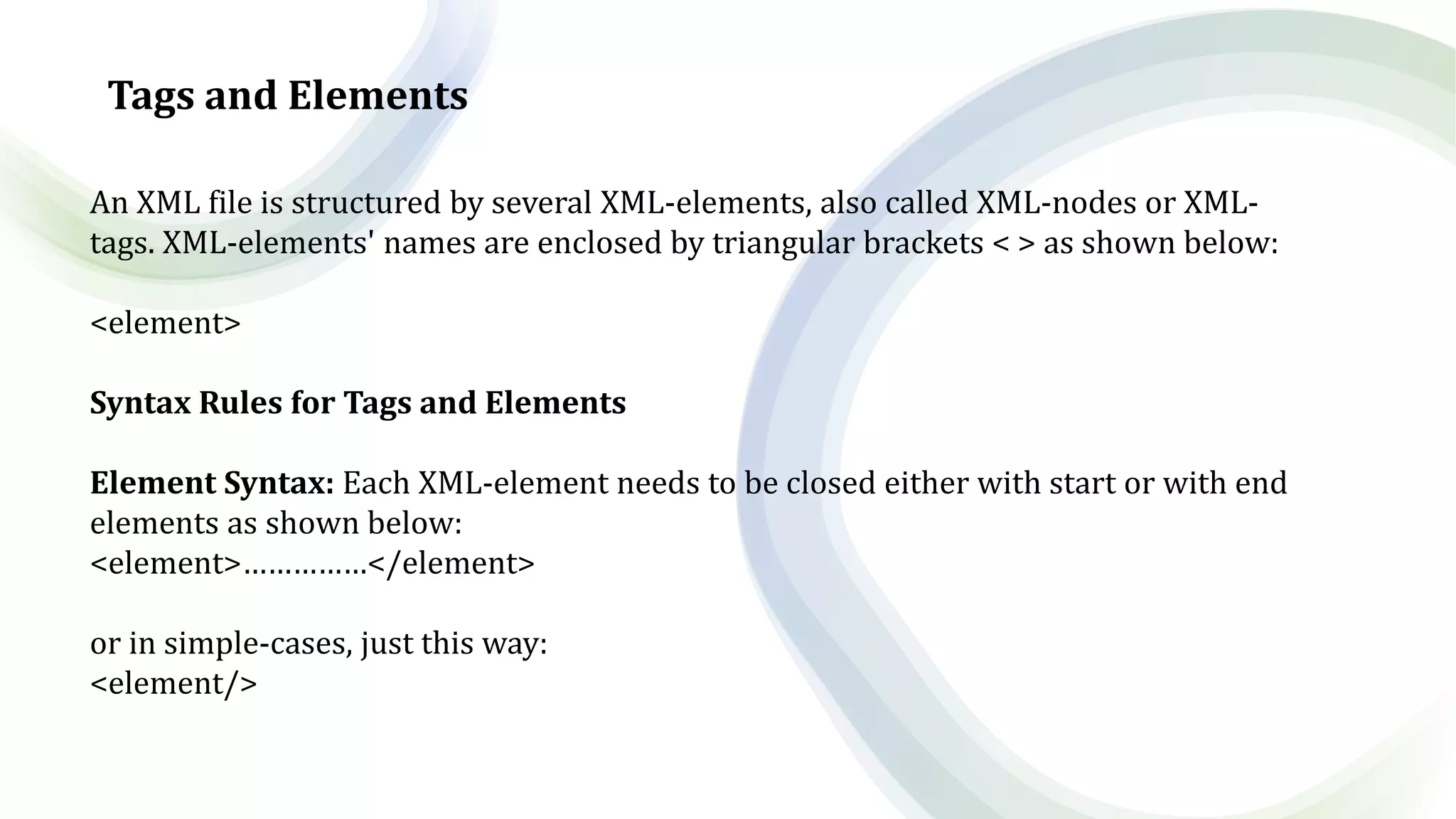 Tags and Elements

An XML file is structured by several XML-elements, also called XML-nodes or XML-tags. XML-elements' names are enclosed by triangular brackets < > as shown below:

<element>

Syntax Rules for Tags and Elements

Element Syntax: Each XML-element needs to be closed either with start or with end elements as shown below:
<element>……………</element>

or in simple-cases, just this way:
<element/>